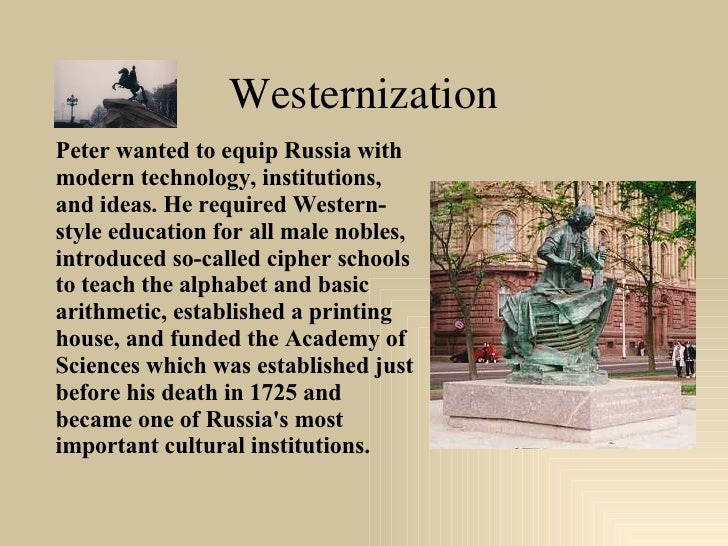 Westernization

Peter wanted to equip Russia with modern technology, institutions, and ideas. He required Western-style education for all male nobles, introduced so-called cipher schools to teach the alphabet and basic arithmetic, established a printing house, and funded the Academy of Sciences which was established just before his death in 1725 and became one of Russia's most important cultural institutions.